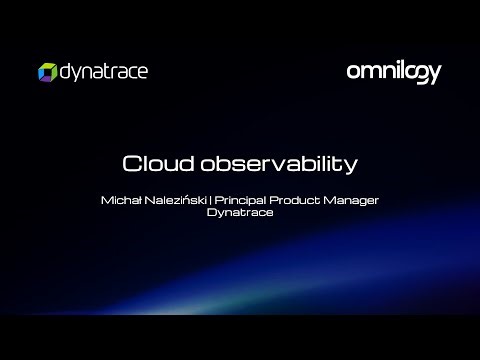 dynatrace

omnilogy

Cloud observability

Michał Naleziński | Principal Product Manager
Dynatrace